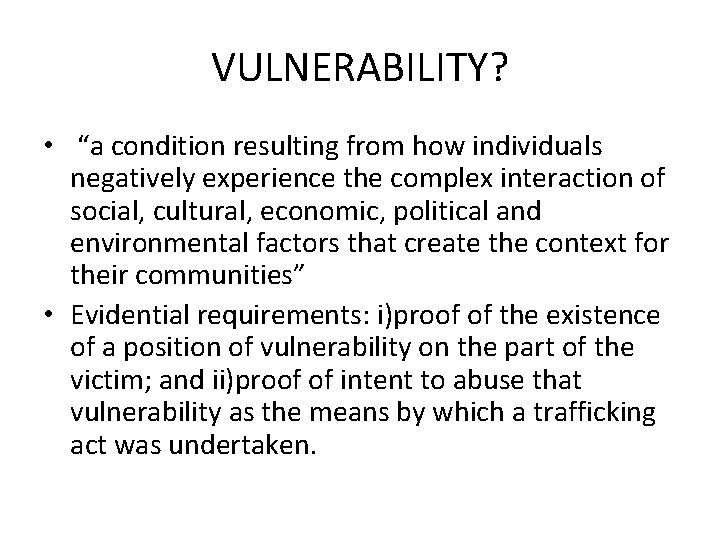 VULNERABILITY?

• "a condition resulting from how individuals negatively experience the complex interaction of social, cultural, economic, political and environmental factors that create the context for their communities"

• Evidential requirements: i)proof of the existence of a position of vulnerability on the part of the victim; and ii)proof of intent to abuse that vulnerability as the means by which a trafficking act was undertaken.